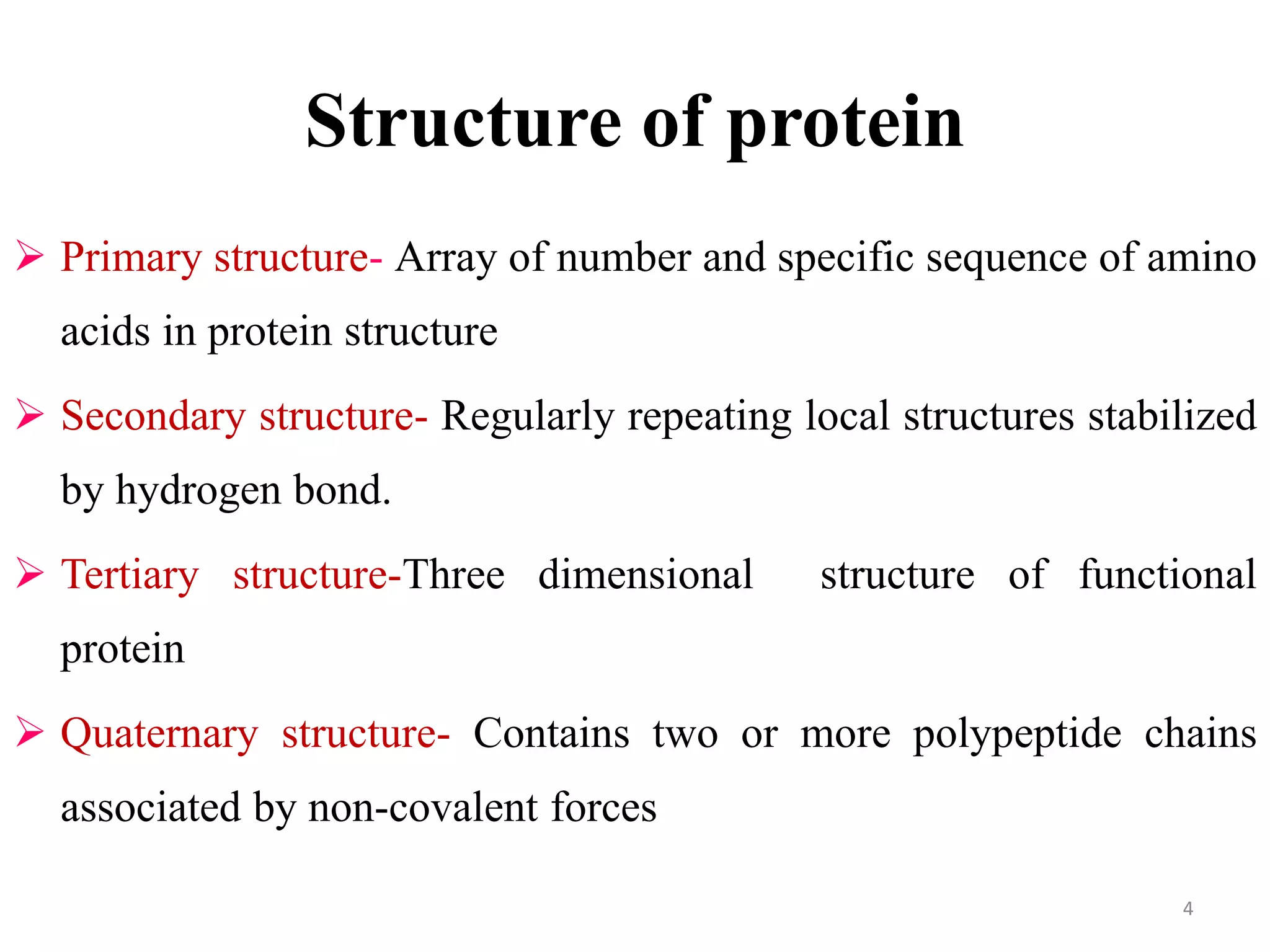 Structure of protein

➢ Primary structure- Array of number and specific sequence of amino acids in protein structure

➢ Secondary structure- Regularly repeating local structures stabilized by hydrogen bond.

➢ Tertiary structure-Three dimensional structure of functional protein

➢ Quaternary structure- Contains two or more polypeptide chains associated by non-covalent forces

4